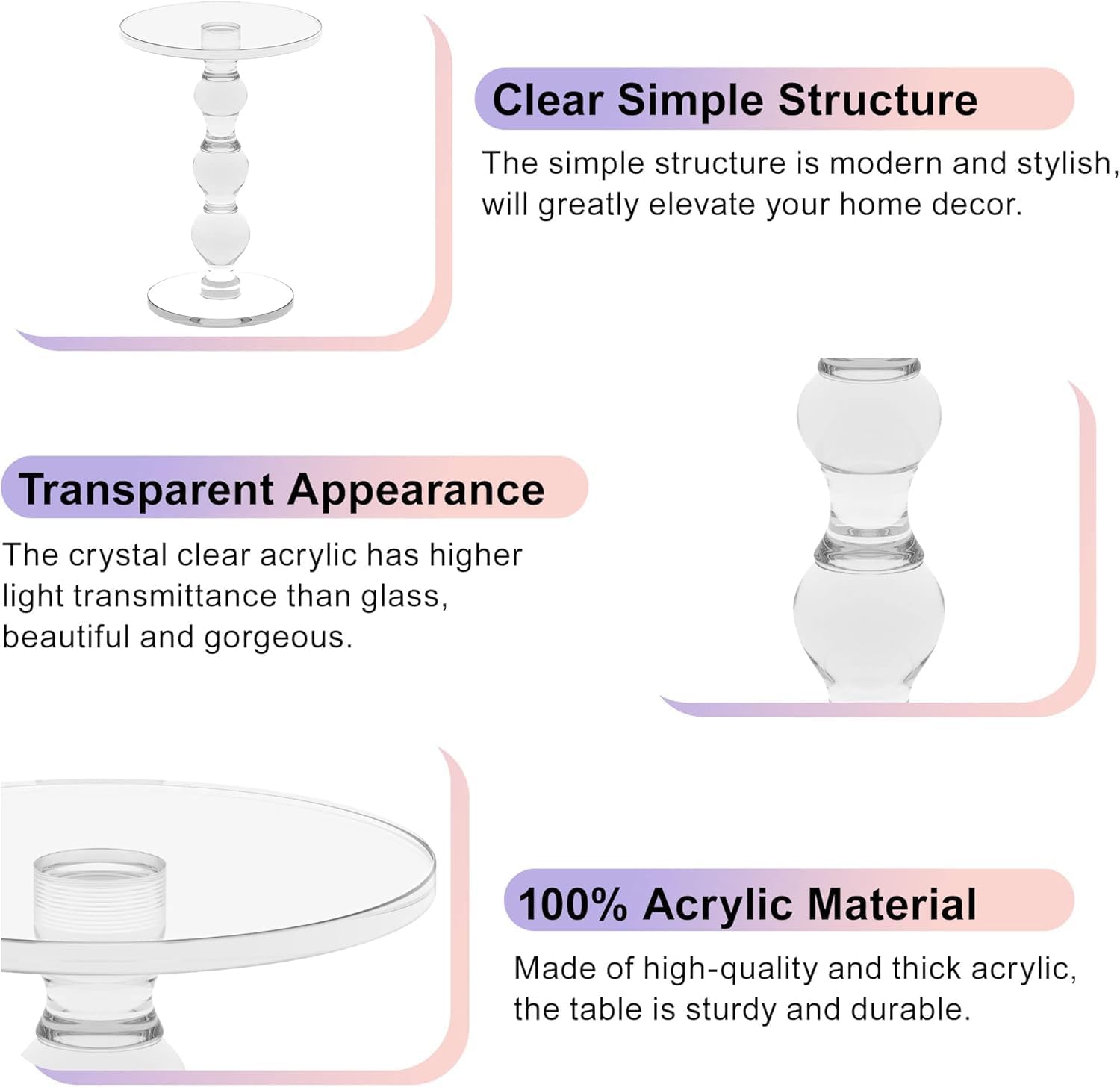 Clear Simple Structure

The simple structure is modern and stylish, will greatly elevate your home decor.

Transparent Appearance

The crystal clear acrylic has higher light transmittance than glass, beautiful and gorgeous.

100% Acrylic Material

Made of high-quality and thick acrylic, the table is sturdy and durable.